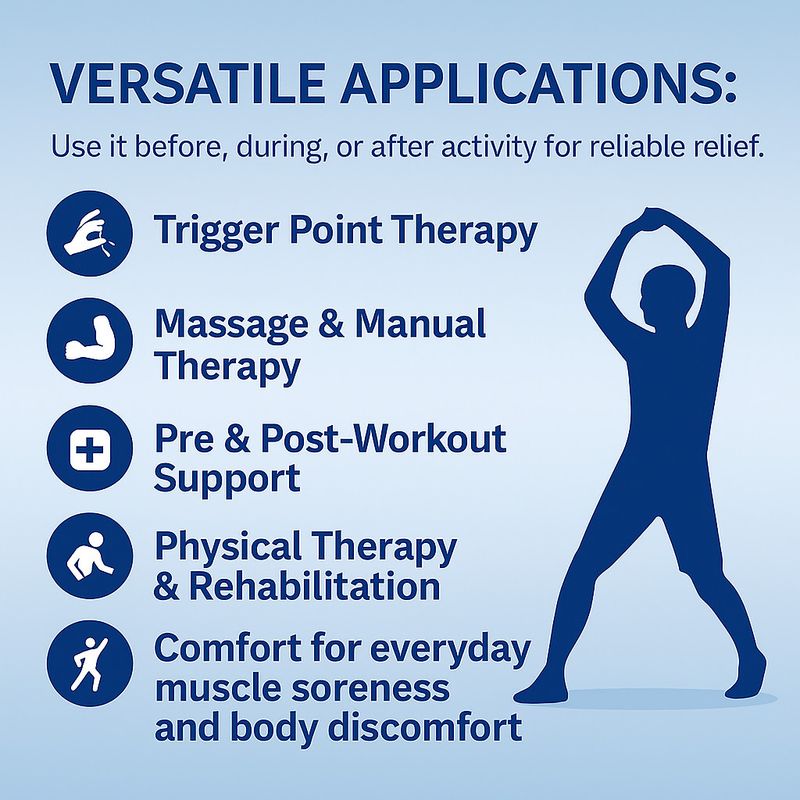 VERSATILE APPLICATIONS:

Use it before, during, or after activity for reliable relief.

Trigger Point Therapy

Massage & Manual Therapy

Pre & Post-Workout Support

Physical Therapy & Rehabilitation

Comfort for everyday muscle soreness and body discomfort